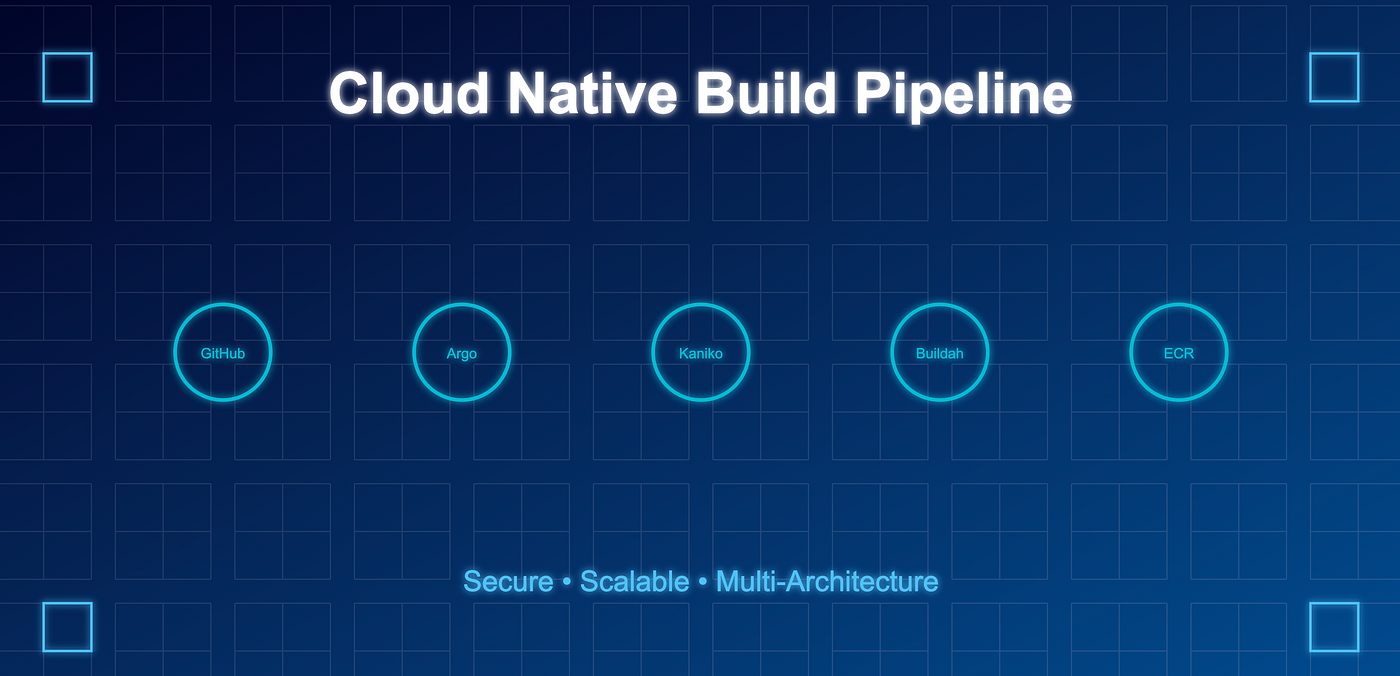 Cloud Native Build Pipeline

GitHub

Argo

Kaniko

Buildah

ECR

Secure • Scalable • Multi-Architecture